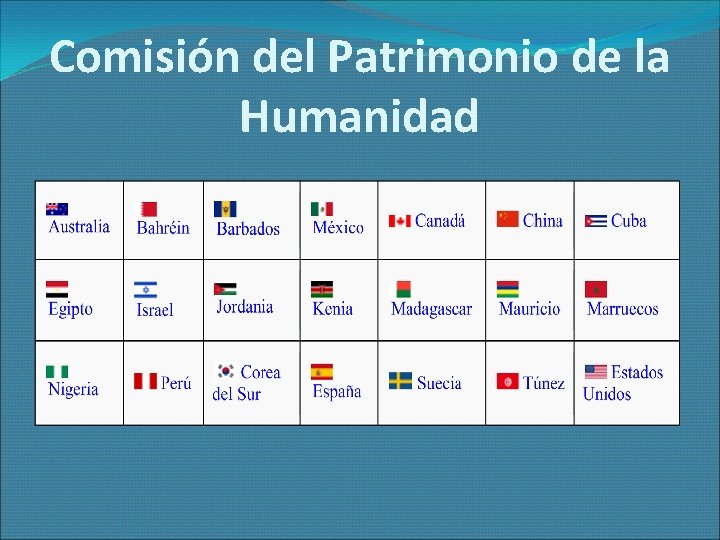 Comisión del Patrimonio de la Humanidad

| Australia | Bahréin | Barbados | México | Canadá | China | Cuba |
|---|---|---|---|---|---|---|
| Egipto | Israel | Jordania | Kenia | Madagascar | Mauricio | Marruecos |
| Nigeria | Perú | Corea del Sur | España | Suecia | Túnez | Estados Unidos |